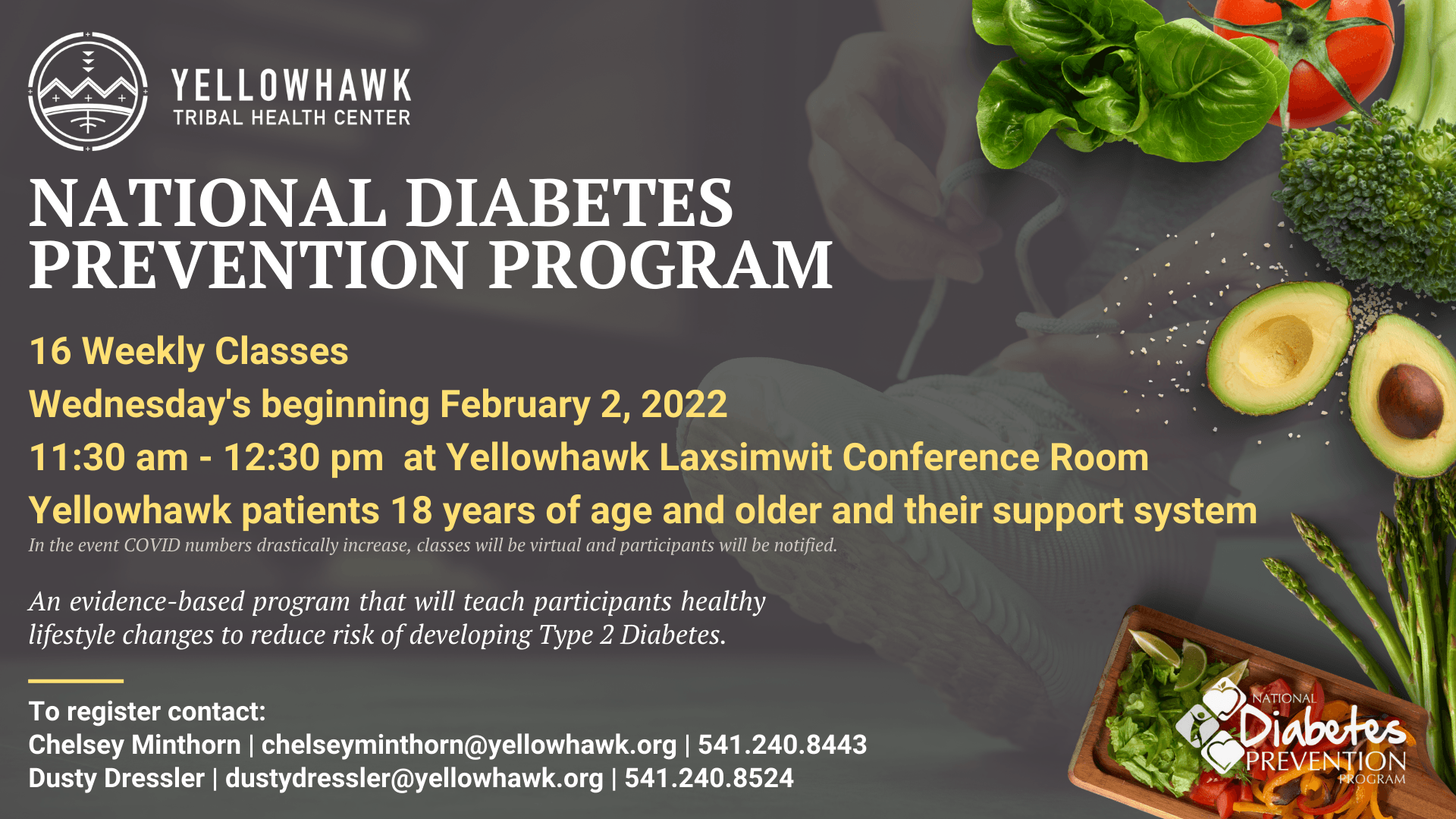 YELLOWHAWK
TRIBAL HEALTH CENTER

NATIONAL DIABETES PREVENTION PROGRAM

16 Weekly Classes

Wednesday's beginning February 2, 2022

11:30 am - 12:30 pm at Yellowhawk Laxsimwit Conference Room

Yellowhawk patients 18 years of age and older and their support system

In the event COVID numbers drastically increase, classes will be virtual and participants will be notified.

An evidence-based program that will teach participants healthy lifestyle changes to reduce risk of developing Type 2 Diabetes.

To register contact:
Chelsey Minthorn | chelseyminthorn@yellowhawk.org | 541.240.8443
Dusty Dressler | dustydressler@yellowhawk.org | 541.240.8524

NATIONAL Diabetes PREVENTION PROGRAM